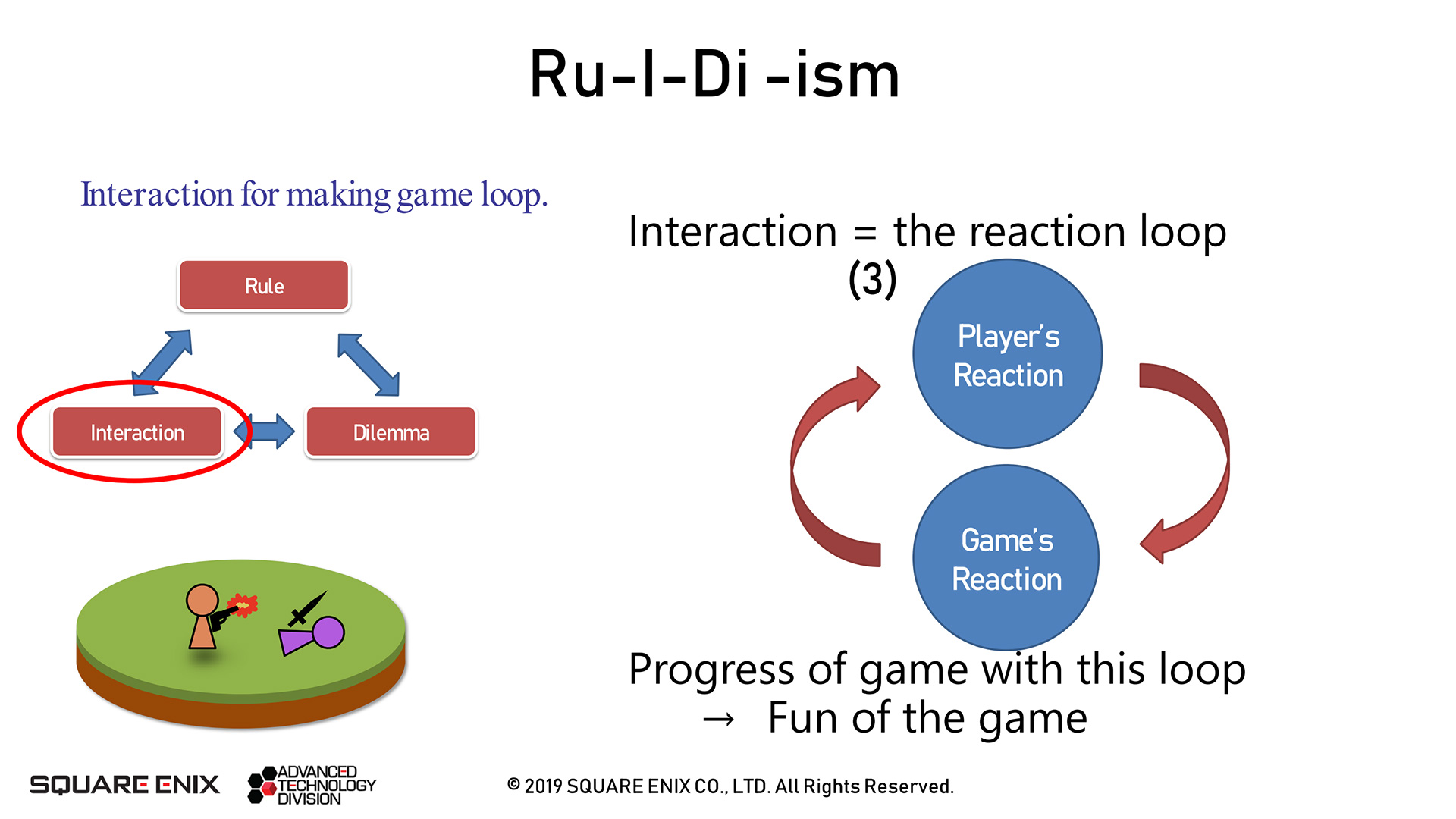 Ru-I-Di -ism

Interaction for making game loop.

Rule

Interaction

Dilemma

Interaction = the reaction loop
(3)

Player's Reaction

Game's Reaction

Progress of game with this loop
→ Fun of the game

SQUARE ENIX

ADVANCED TECHNOLOGY DIVISION

© 2019 SQUARE ENIX CO., LTD. All Rights Reserved.